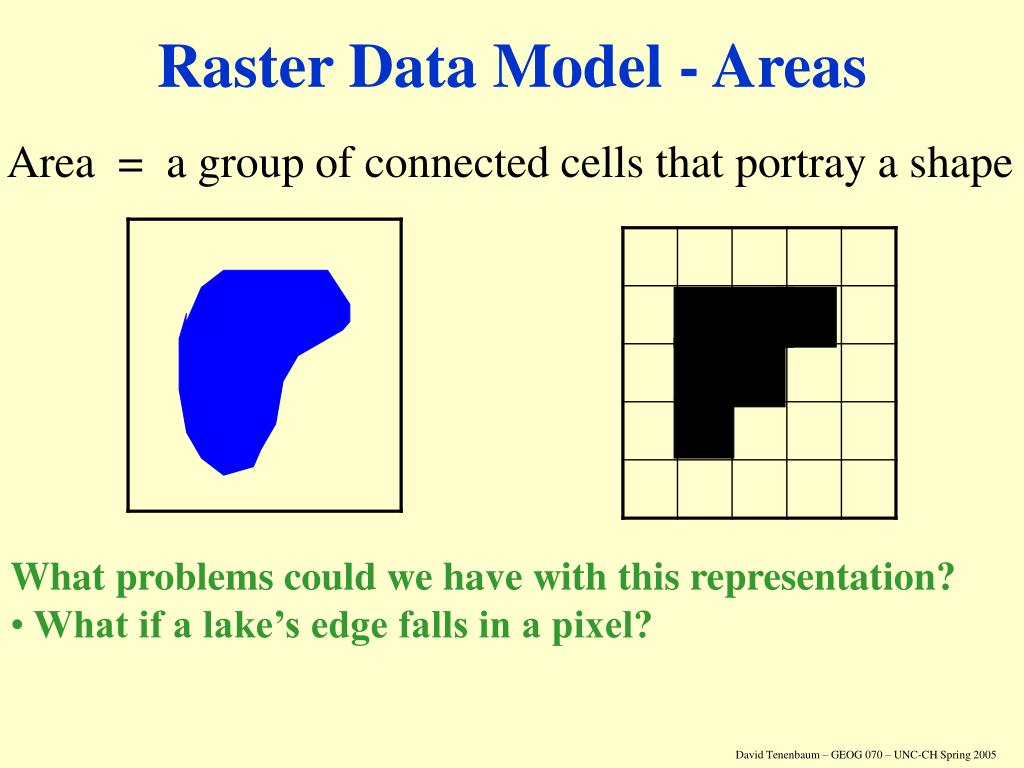 Raster Data Model - Areas

Area = a group of connected cells that portray a shape

What problems could we have with this representation?
• What if a lake's edge falls in a pixel?

David Tenenbaum – GEOG 070 – UNC-CH Spring 2005